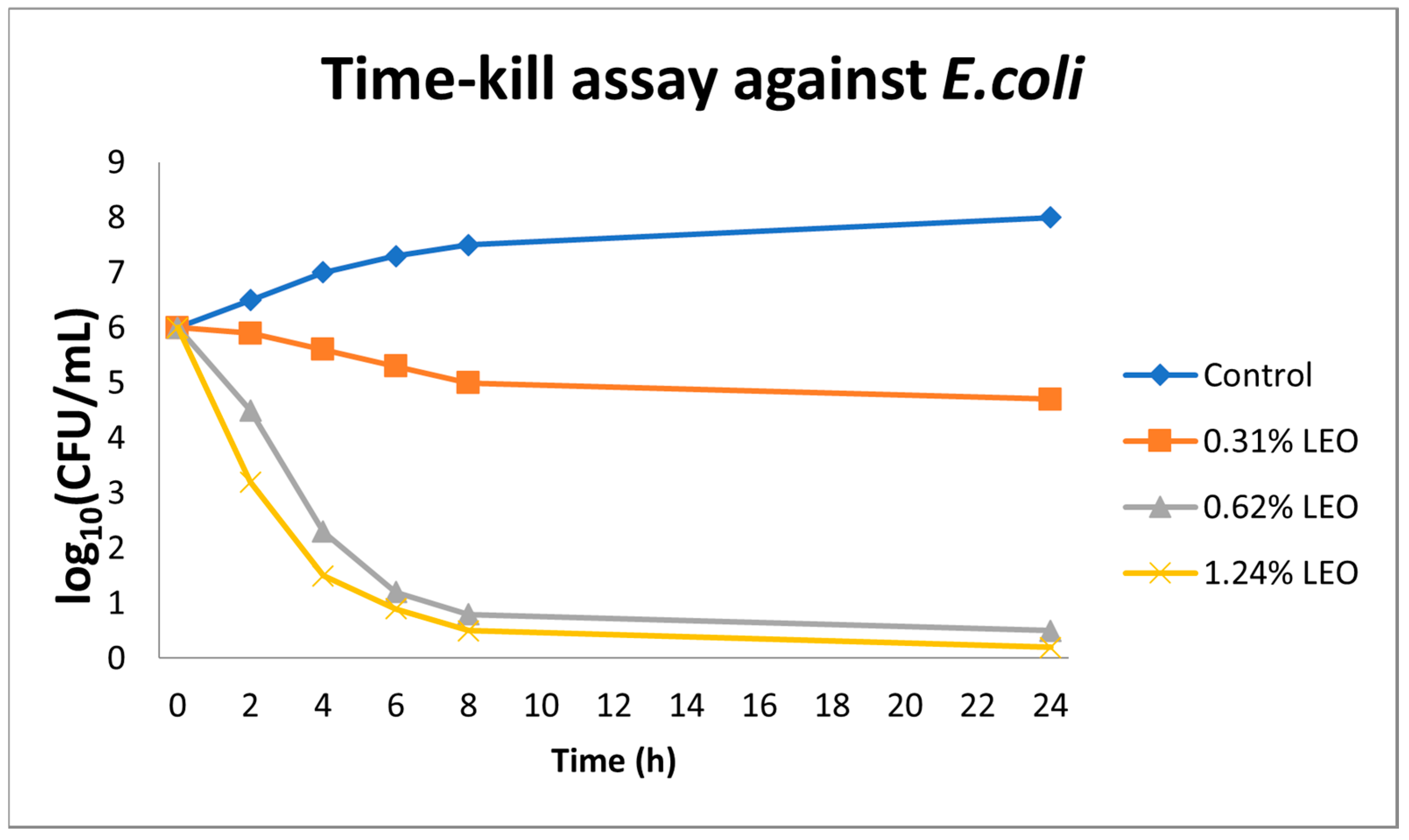 Time-kill assay against E.coli

$\log_{10}$(CFU/mL)

9
8
7
6
5
4
3
2
1
0

0 2 4 6 8 10 12 14 16 18 20 22 24

Time (h)

Control
0.31% LEO
0.62% LEO
1.24% LEO